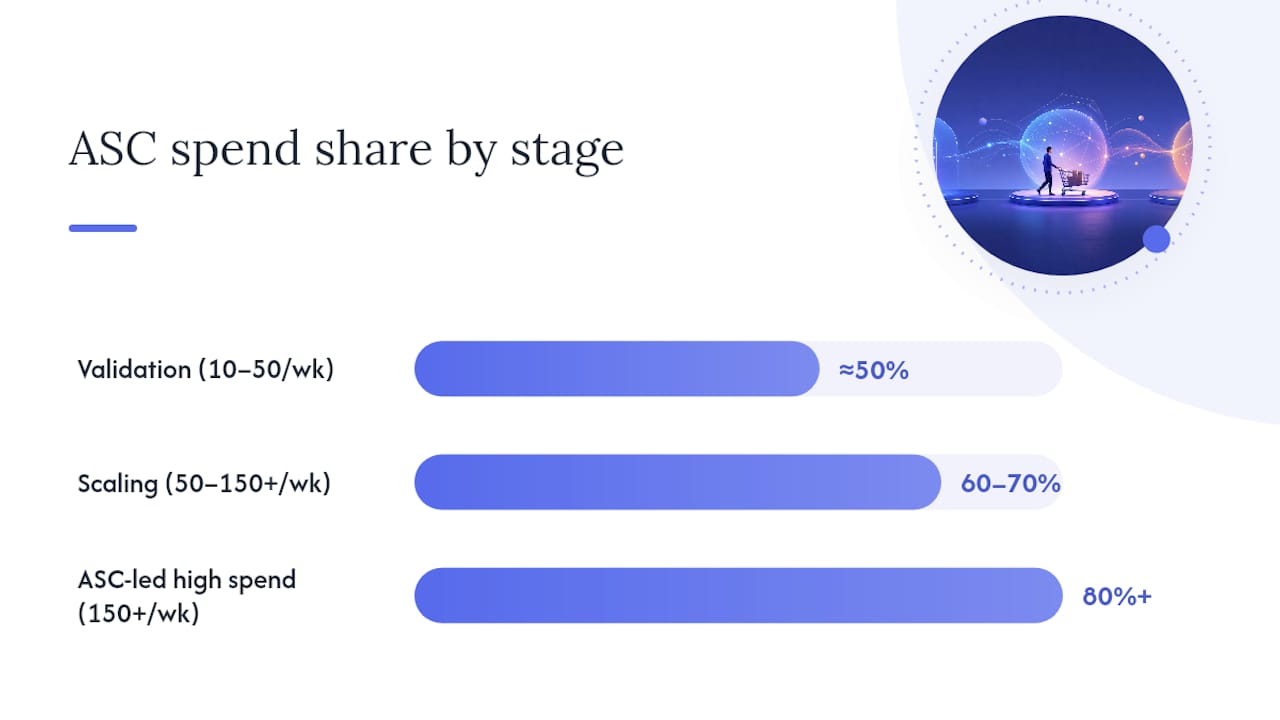 ASC spend share by stage

Validation (10–50/wk)
≈50%

Scaling (50–150+/wk)
60–70%

ASC-led high spend (150+/wk)
80%+